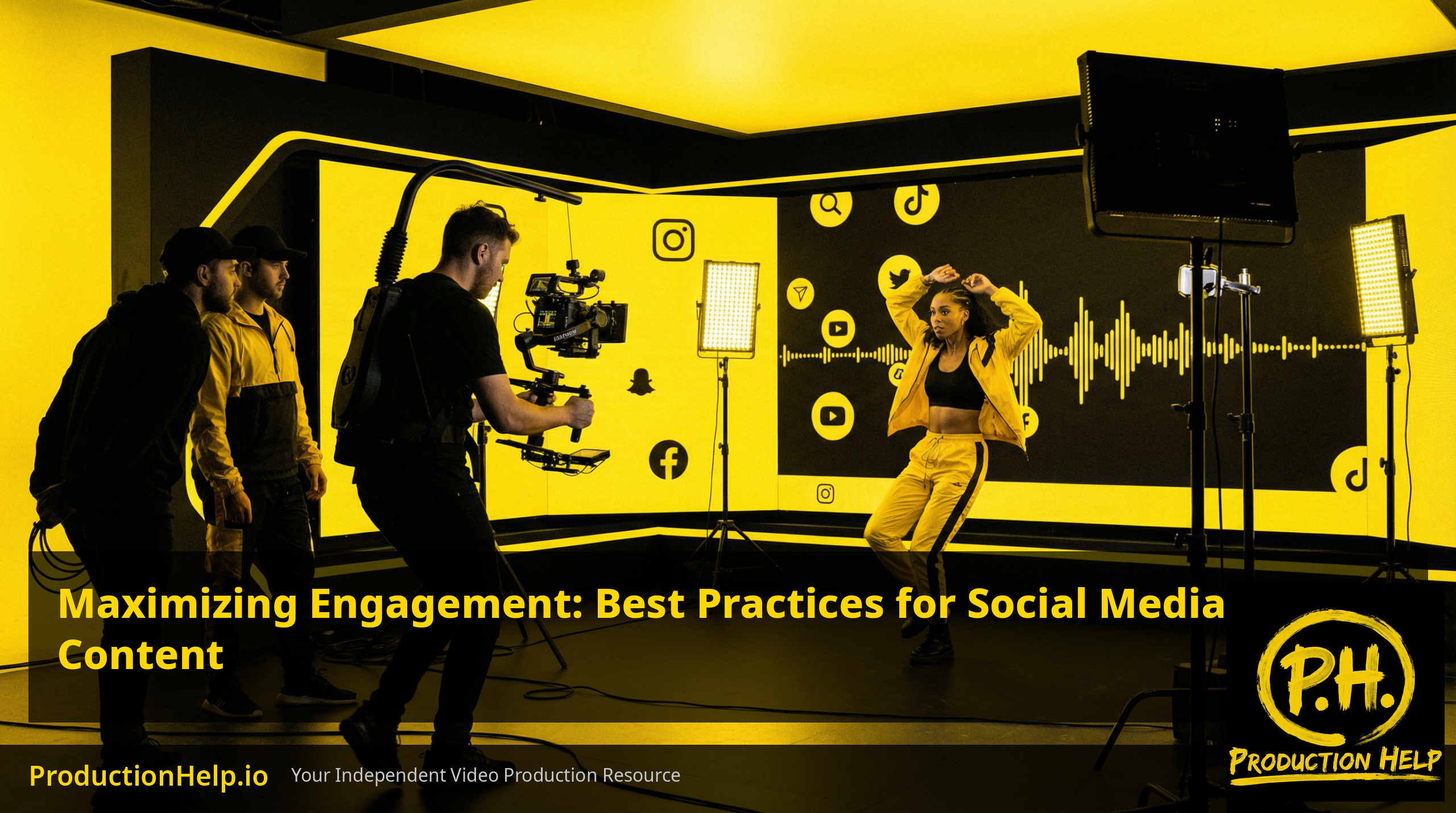 Maximizing Engagement: Best Practices for Social Media Content

ProductionHelp.io Your Independent Video Production Resource

P.H.
PRODUCTION HELP